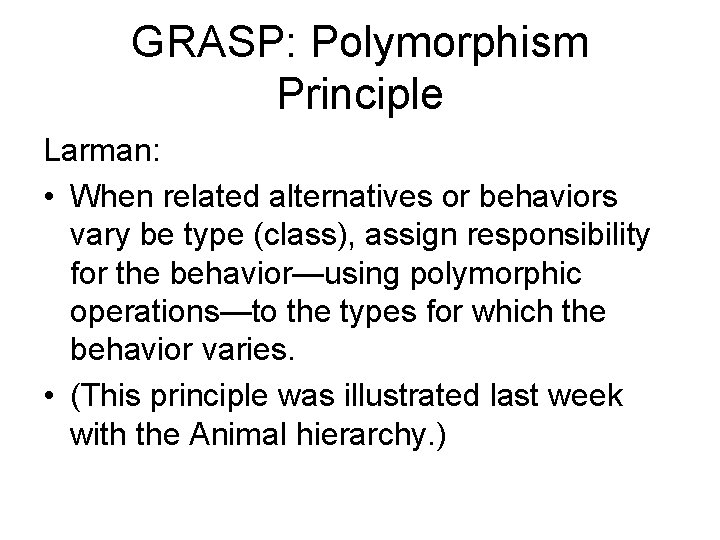 GRASP: Polymorphism Principle

Larman:

• When related alternatives or behaviors vary be type (class), assign responsibility for the behavior—using polymorphic operations—to the types for which the behavior varies.

• (This principle was illustrated last week with the Animal hierarchy.)